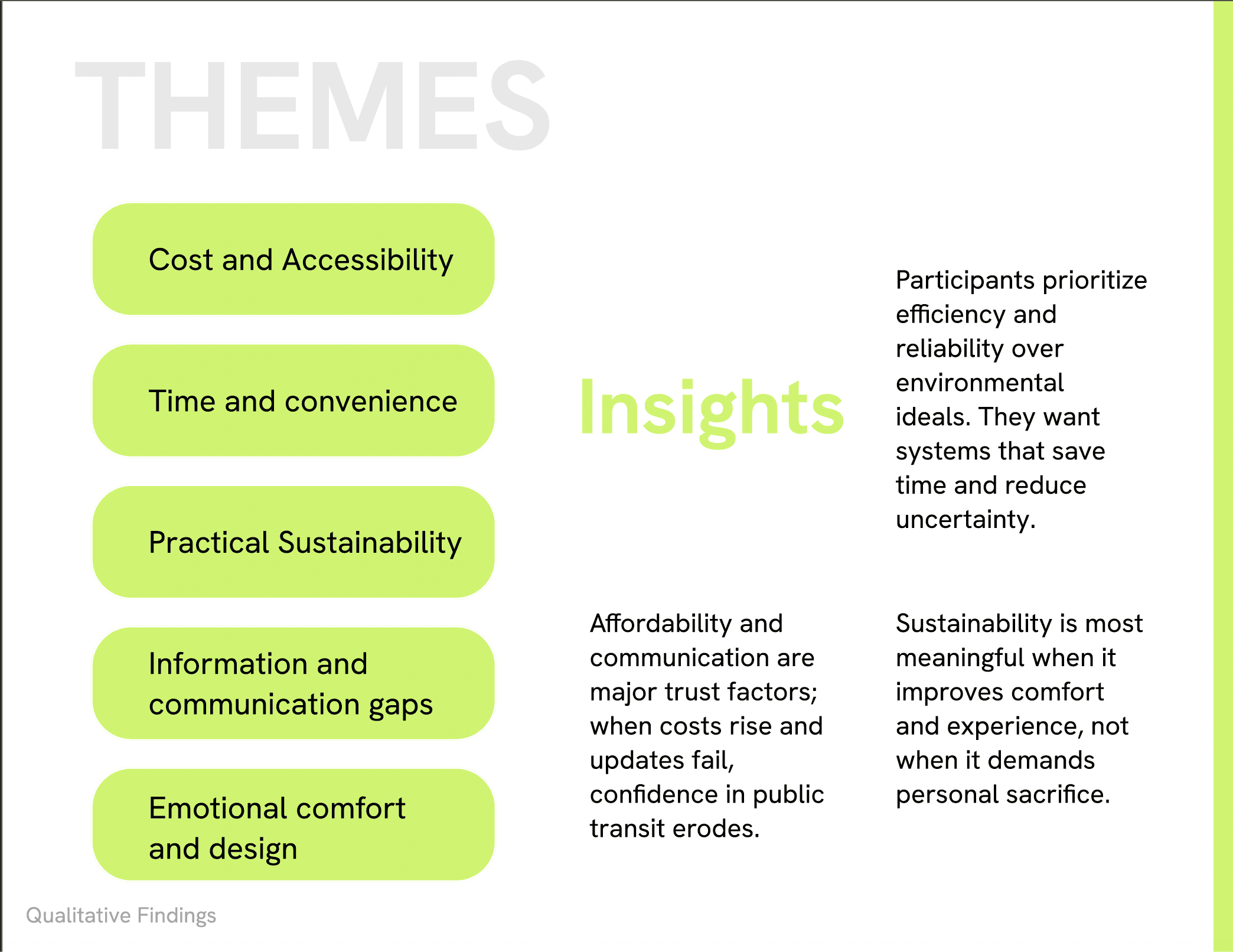 THEMES

Cost and Accessibility

Time and convenience

Practical Sustainability

Information and communication gaps

Emotional comfort and design

Insights

Participants prioritize efficiency and reliability over environmental ideals. They want systems that save time and reduce uncertainty.

Affordability and communication are major trust factors; when costs rise and updates fail, confidence in public transit erodes.

Sustainability is most meaningful when it improves comfort and experience, not when it demands personal sacrifice.

Qualitative Findings